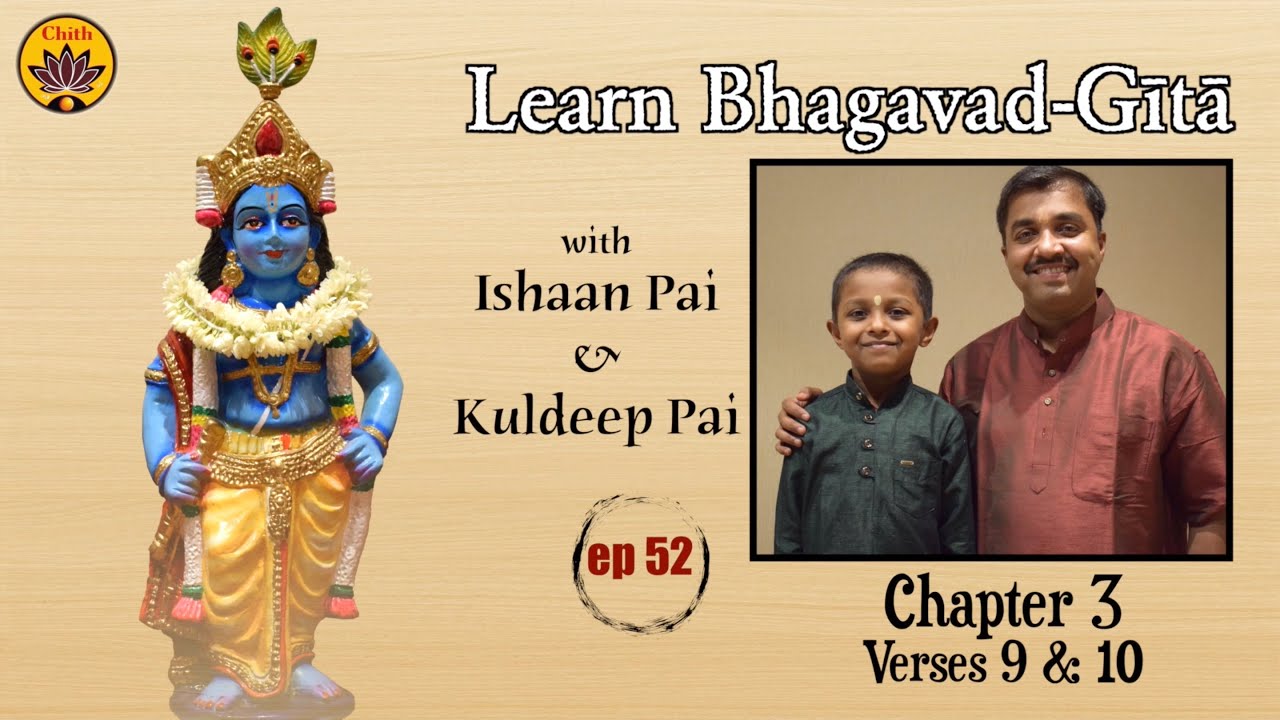 Chith

Learn Bhagavad-Gītā

with
Ishaan Pai
&
Kuldeep Pai

ep 52

Chapter 3
Verses 9 & 10